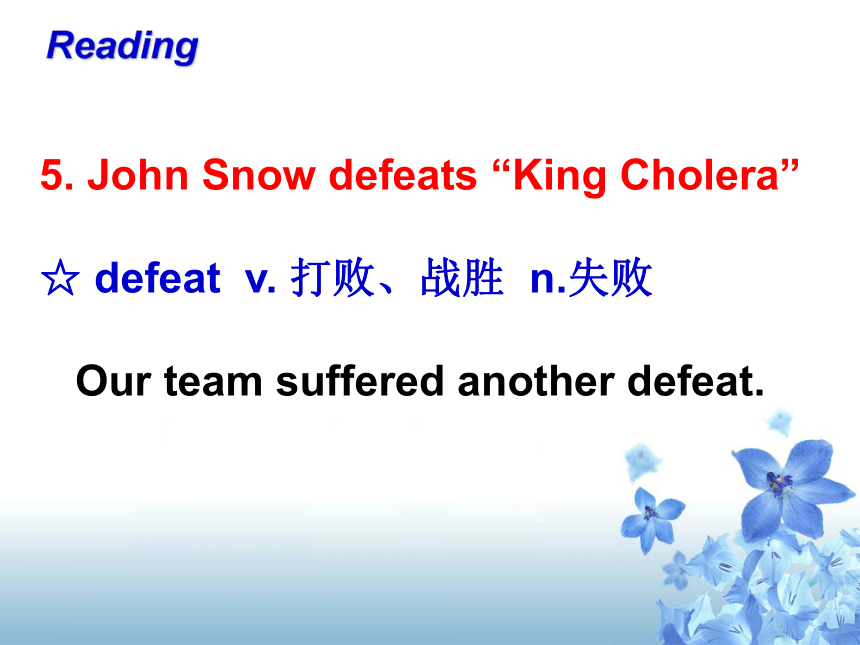 Reading

5. John Snow defeats “King Cholera”

☆ defeat v. 打败、战胜 n.失败

Our team suffered another defeat.